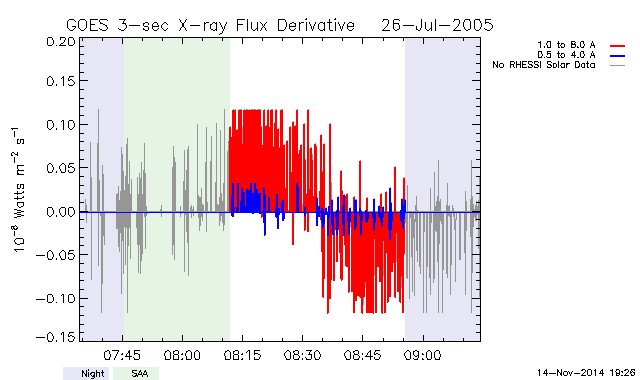 GOES 3-sec X-ray Flux Derivative 26-Jul-2005

1.0 to 8.0 A
0.5 to 4.0 A
No RHESSI Solar Data

$10^{-8}$ Watts $m^{-2}$ $s^{-1}$

0.20
0.15
0.10
0.05
0.00
−0.05
−0.10
−0.15

07:45
08:00
08:15
08:30
08:45
09:00

Night
SAA

14-Nov-2014 19:26